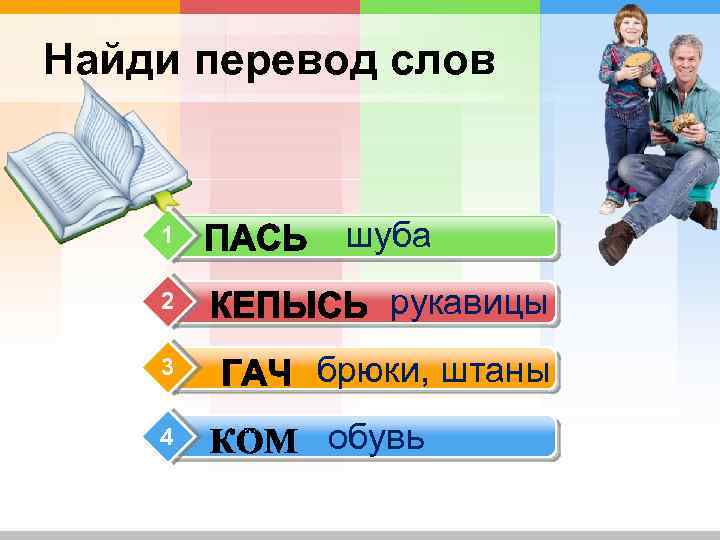 Найди перевод слов

1 ПАСЬ шуба

2 КЕПЫСЬ рукавицы

3 ГАЧ брюки, штаны

4 КОМ обувь